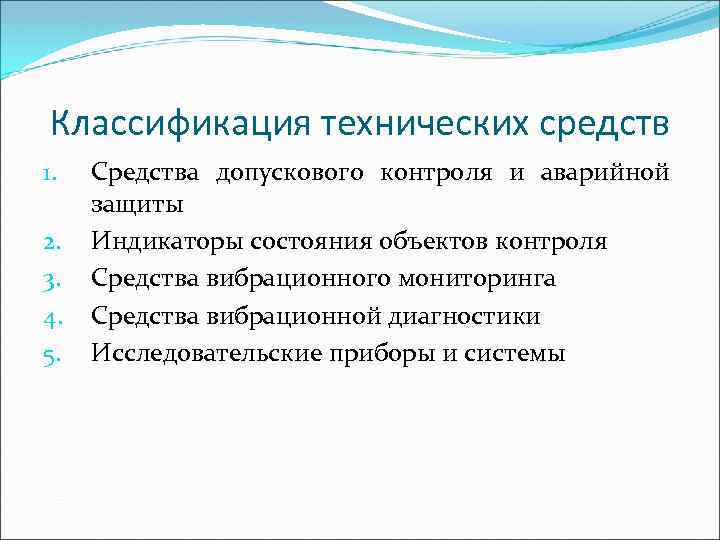 Классификация технических средств

1. Средства допускового контроля и аварийной защиты
2. Индикаторы состояния объектов контроля
3. Средства вибрационного мониторинга
4. Средства вибрационной диагностики
5. Исследовательские приборы и системы